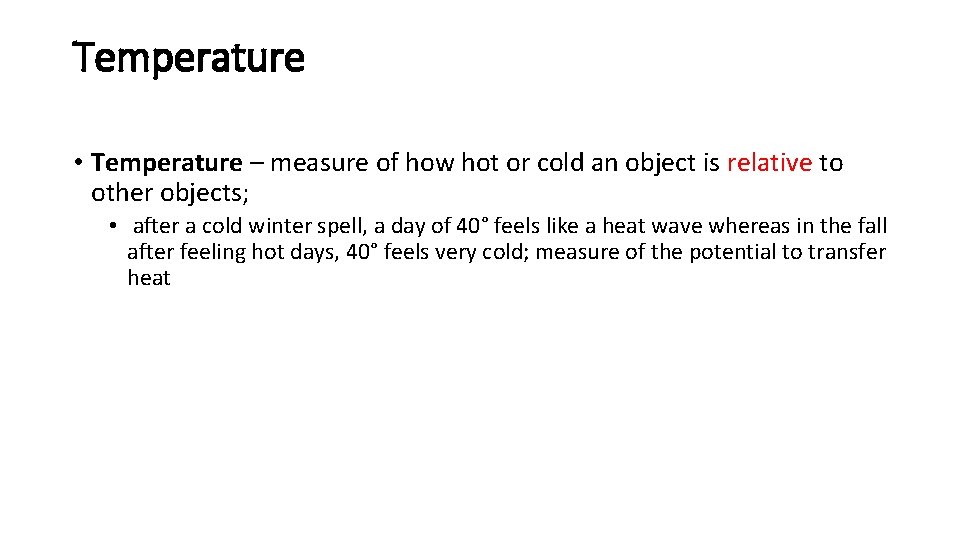 Temperature

• Temperature – measure of how hot or cold an object is relative to other objects;

• after a cold winter spell, a day of 40° feels like a heat wave whereas in the fall after feeling hot days, 40° feels very cold; measure of the potential to transfer heat